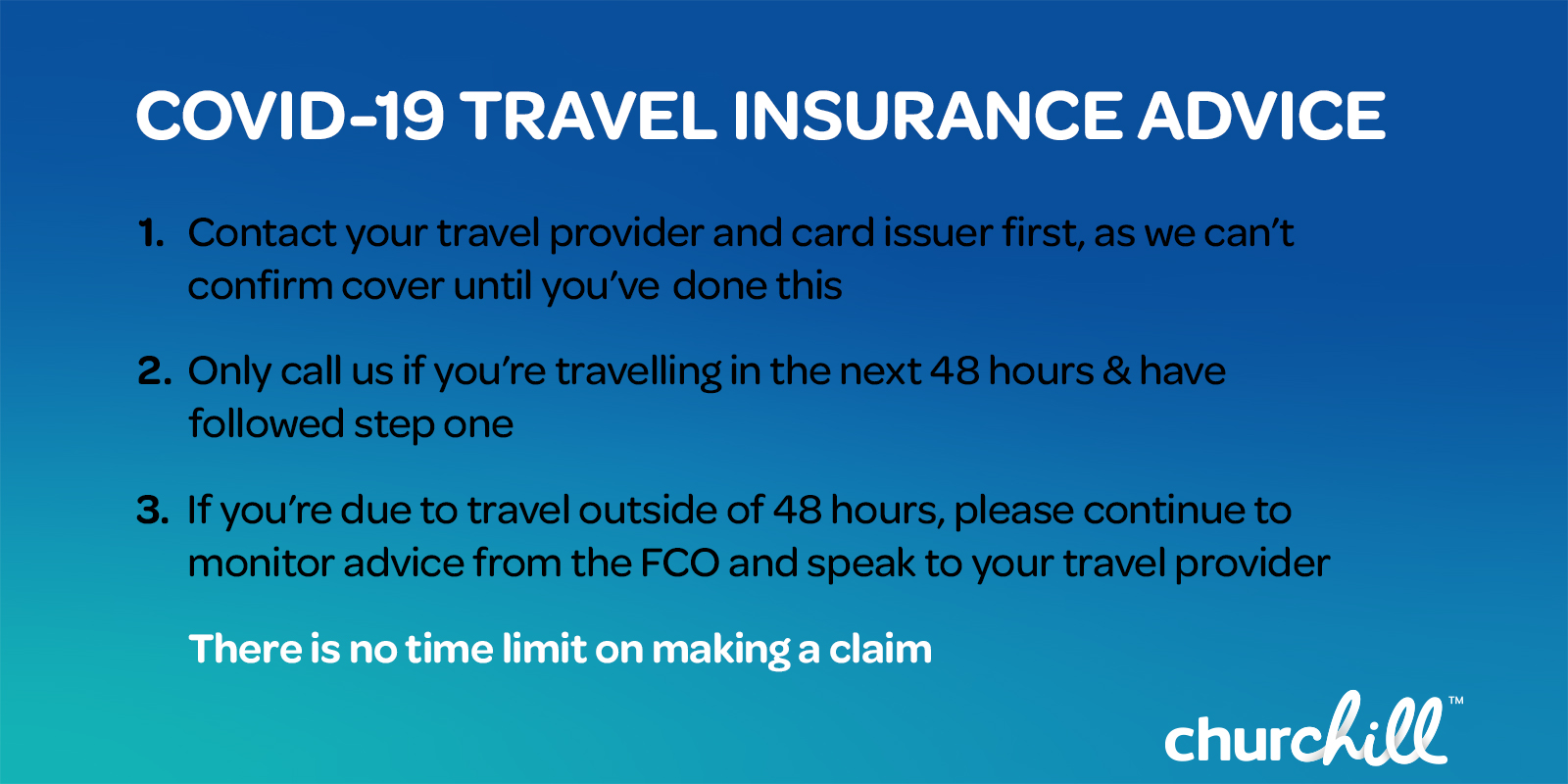 COVID-19 TRAVEL INSURANCE ADVICE

1. Contact your travel provider and card issuer first, as we can't confirm cover until you've done this

2. Only call us if you're travelling in the next 48 hours & have followed step one

3. If you're due to travel outside of 48 hours, please continue to monitor advice from the FCO and speak to your travel provider

There is no time limit on making a claim

churchill™